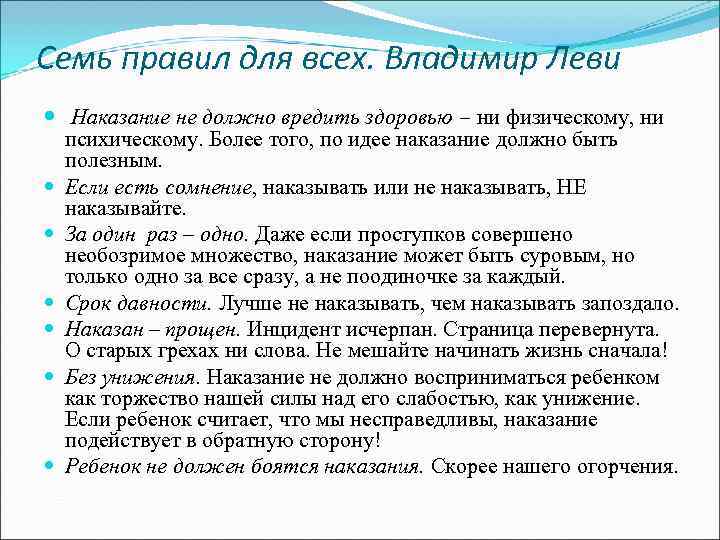 Семь правил для всех. Владимир Леви

Наказание не должно вредить здоровью – ни физическому, ни психическому. Более того, по идее наказание должно быть полезным.

Если есть сомнение, наказывать или не наказывать, НЕ наказывайте.

За один раз – одно. Даже если проступков совершено необозримое множество, наказание может быть суровым, но только одно за все сразу, а не поодиночке за каждый.

Срок давности. Лучше не наказывать, чем наказывать запоздало.

Наказан – прощен. Инцидент исчерпан. Страница перевернута. О старых грехах ни слова. Не мешайте начинать жизнь сначала!

Без унижения. Наказание не должно восприниматься ребенком как торжество нашей силы над его слабостью, как унижение. Если ребенок считает, что мы несправедливы, наказание подействует в обратную сторону!

Ребенок не должен боятся наказания. Скорее нашего огорчения.